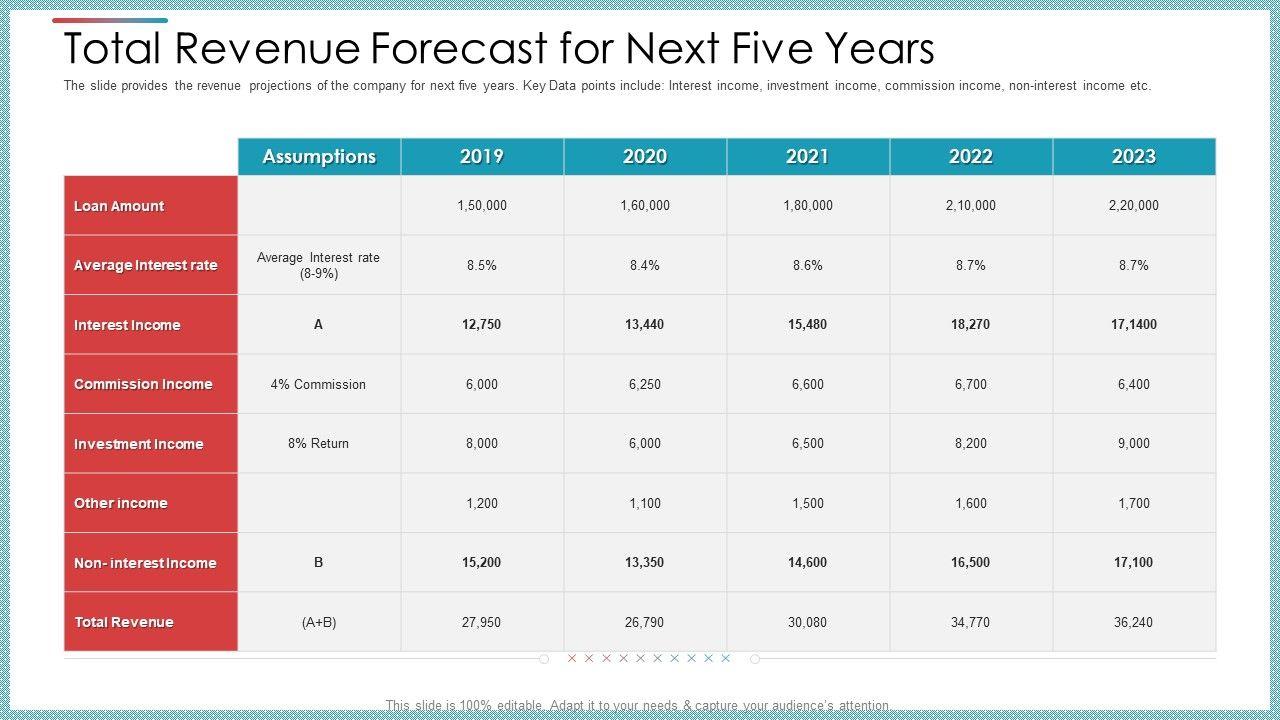 Total Revenue Forecast for Next Five Years

The slide provides the revenue projections of the company for next five years. Key Data points include: Interest income, investment income, commission income, non-interest income etc.

| | Assumptions | 2019 | 2020 | 2021 | 2022 | 2023 |
|---|---|---|---|---|---|---|
| Loan Amount | | 1,50,000 | 1,60,000 | 1,80,000 | 2,10,000 | 2,20,000 |
| Average Interest rate | Average Interest rate (8-9%) | 8.5% | 8.4% | 8.6% | 8.7% | 8.7% |
| Interest Income | A | 12,750 | 13,440 | 15,480 | 18,270 | 17,1400 |
| Commission Income | 4% Commission | 6,000 | 6,250 | 6,600 | 6,700 | 6,400 |
| Investment Income | 8% Return | 8,000 | 6,000 | 6,500 | 8,200 | 9,000 |
| Other income | | 1,200 | 1,100 | 1,500 | 1,600 | 1,700 |
| Non- interest Income | B | 15,200 | 13,350 | 14,600 | 16,500 | 17,100 |
| Total Revenue | (A+B) | 27,950 | 26,790 | 30,080 | 34,770 | 36,240 |

This slide is 100% editable. Adapt it to your needs & capture your audience's attention.